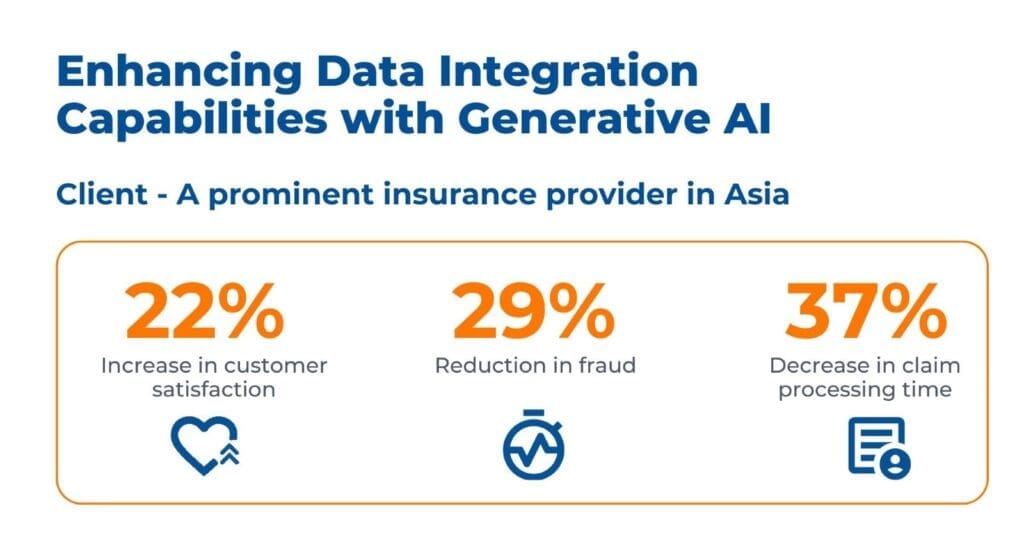 Enhancing Data Integration Capabilities with Generative AI

Client - A prominent insurance provider in Asia

22%
Increase in customer satisfaction

29%
Reduction in fraud

37%
Decrease in claim processing time